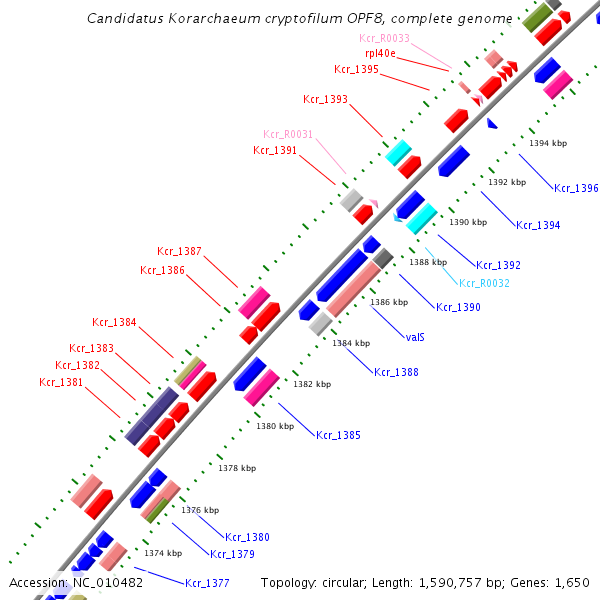 Candidatus Korarchaeum cryptofilum OPF8, complete genome

Kcr_R0033
rpl40e
Kcr_1395
Kcr_1393
Kcr_R0031
Kcr_1391
Kcr_1387
Kcr_1386
Kcr_1384
Kcr_1383
Kcr_1382
Kcr_1381

1394 kbp
Kcr_1396
1392 kbp
Kcr_1394
1390 kbp
Kcr_1392
1388 kbp
Kcr_R0032
Kcr_1390
1386 kbp
valS
1384 kbp
Kcr_1388
1382 kbp
1380 kbp
Kcr_1385
1378 kbp
1376 kbp
Kcr_1380
Kcr_1379
1374 kbp
Kcr_1377

Accession: NC_010482
Topology: circular; Length: 1,590,757 bp; Genes: 1,650